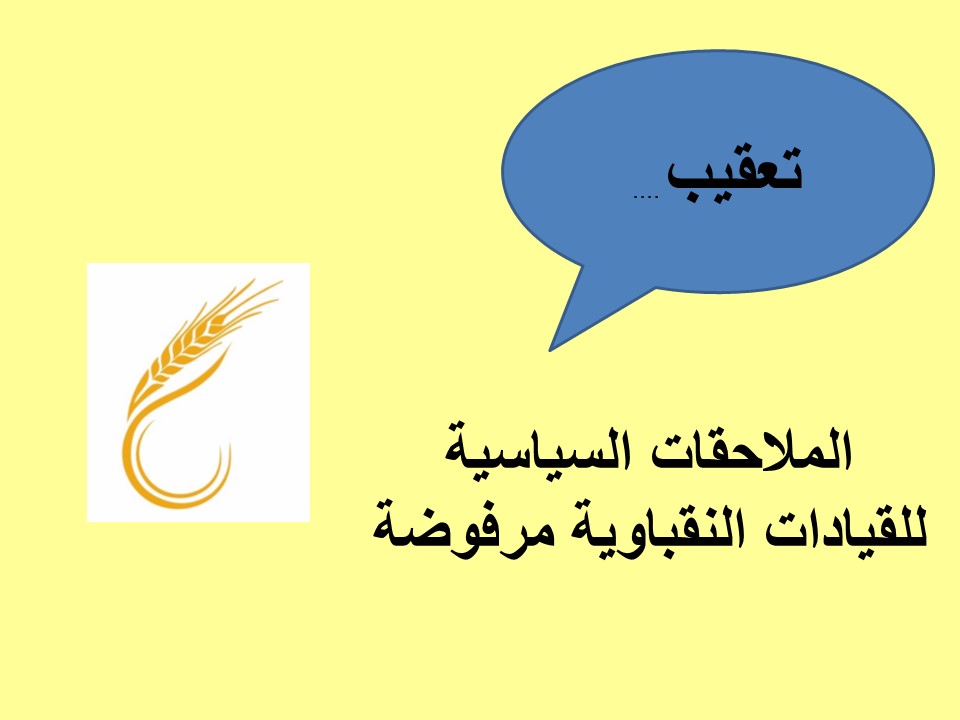 تعقيب ....

الملاحقات السياسية للقيادات النقباوية مرفوضة